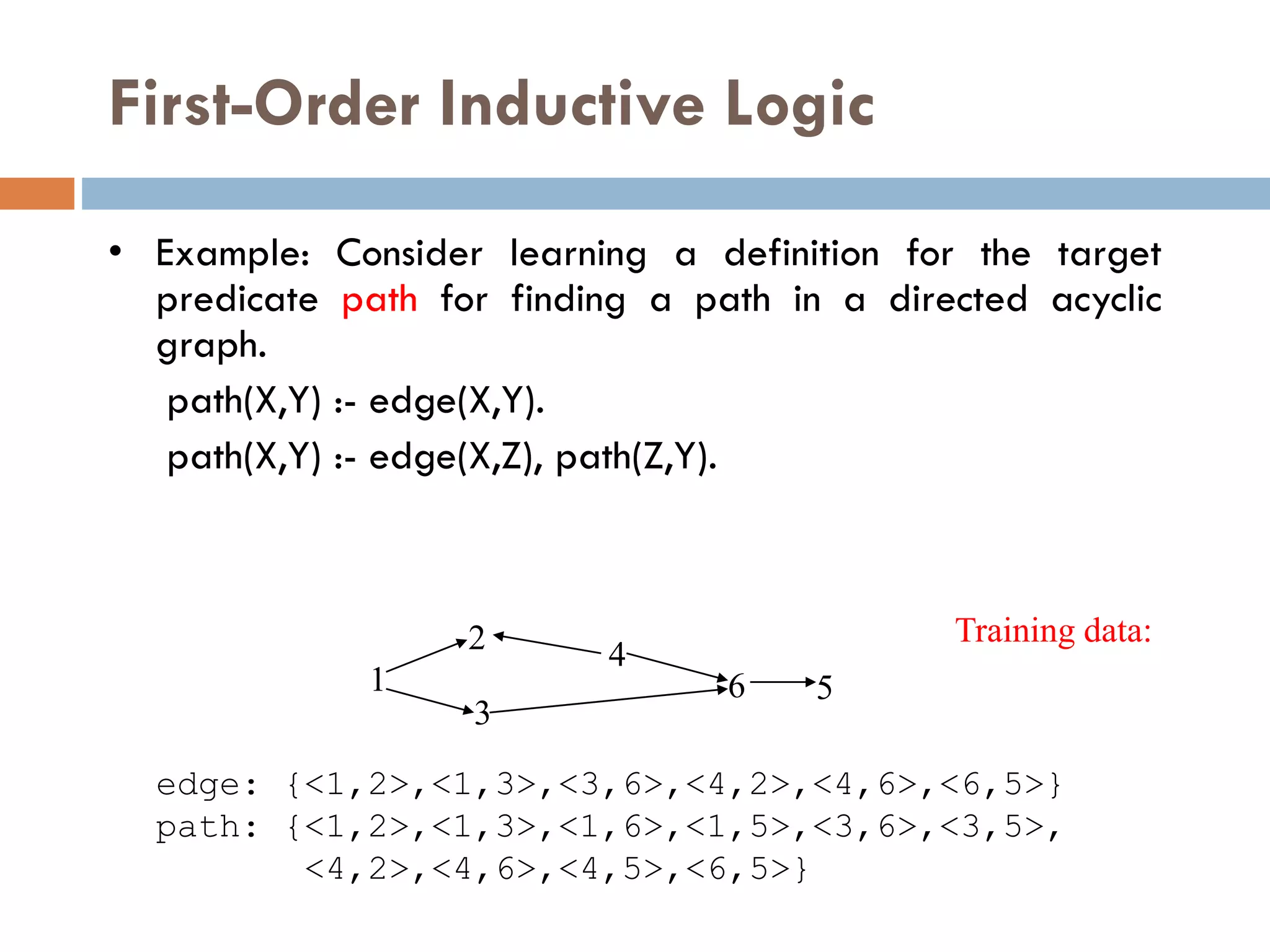 First-Order Inductive Logic

• Example: Consider learning a definition for the target predicate path for finding a path in a directed acyclic graph.

path(X,Y) :- edge(X,Y).

path(X,Y) :- edge(X,Z), path(Z,Y).

Training data:

2
4
1
6
5
3

edge: {<1,2>,<1,3>,<3,6>,<4,2>,<4,6>,<6,5>}
path: {<1,2>,<1,3>,<1,6>,<1,5>,<3,6>,<3,5>, <4,2>,<4,6>,<4,5>,<6,5>}